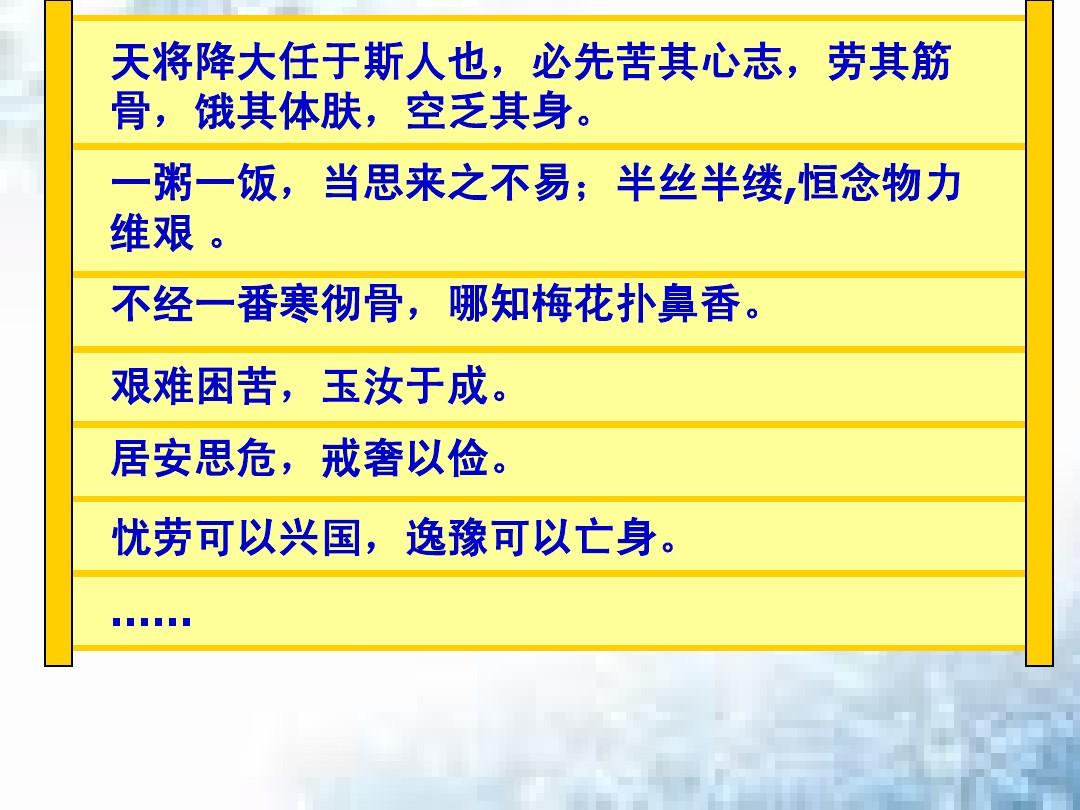 天将降大任于斯人也，必先苦其心志，劳其筋骨，饿其体肤，空乏其身。

一粥一饭，当思来之不易；半丝半缕,恒念物力维艰 。

不经一番寒彻骨，哪知梅花扑鼻香。

艰难困苦，玉汝于成。

居安思危，戒奢以俭。

忧劳可以兴国，逸豫可以亡身。

……